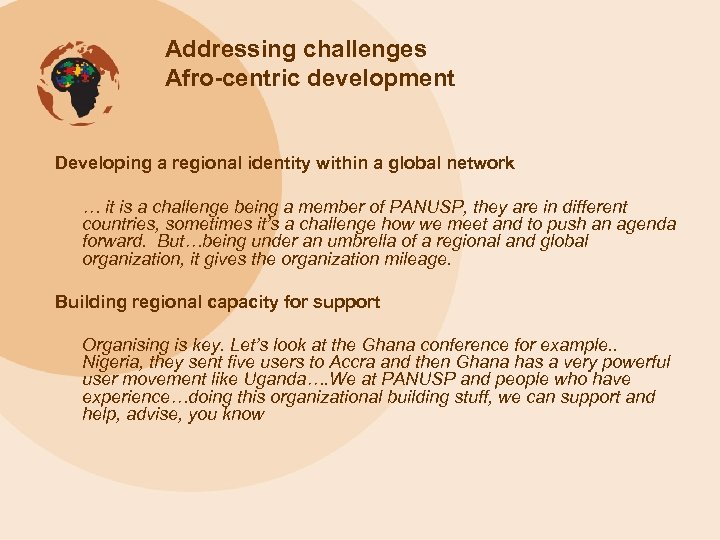 Addressing challenges
Afro-centric development

Developing a regional identity within a global network

… it is a challenge being a member of PANUSP, they are in different countries, sometimes it's a challenge how we meet and to push an agenda forward. But…being under an umbrella of a regional and global organization, it gives the organization mileage.

Building regional capacity for support

Organising is key. Let's look at the Ghana conference for example.. Nigeria, they sent five users to Accra and then Ghana has a very powerful user movement like Uganda….We at PANUSP and people who have experience…doing this organizational building stuff, we can support and help, advise, you know